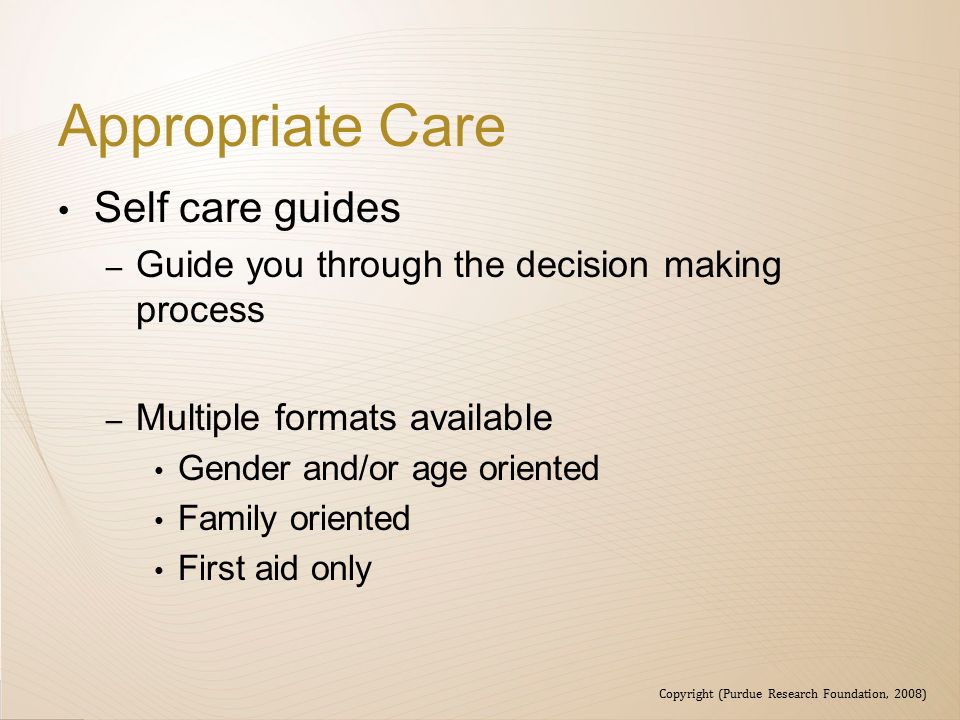 Appropriate Care

• Self care guides
– Guide you through the decision making process

– Multiple formats available
• Gender and/or age oriented
• Family oriented
• First aid only

Copyright (Purdue Research Foundation, 2008)